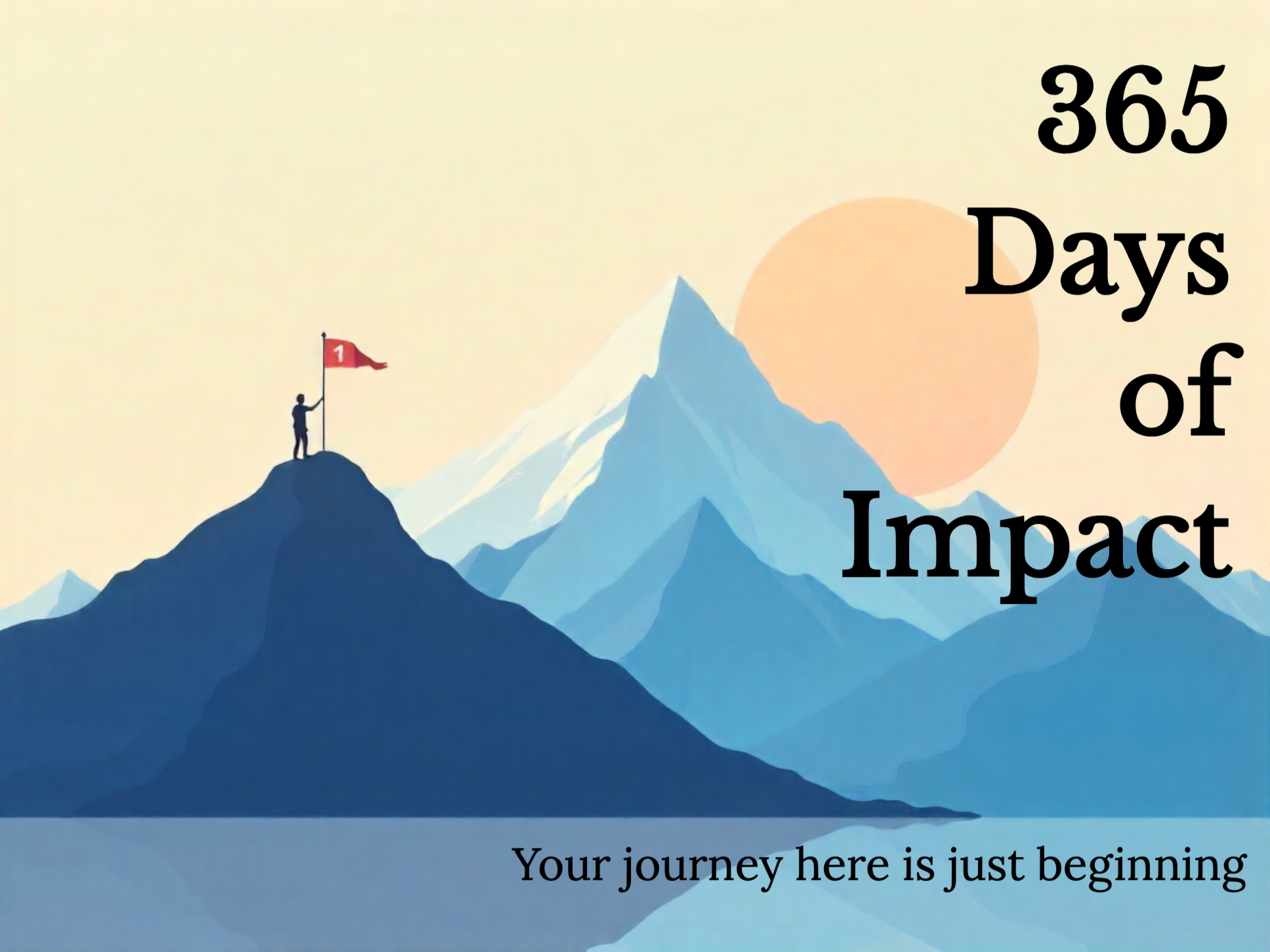 1

365 Days of Impact

Your journey here is just beginning